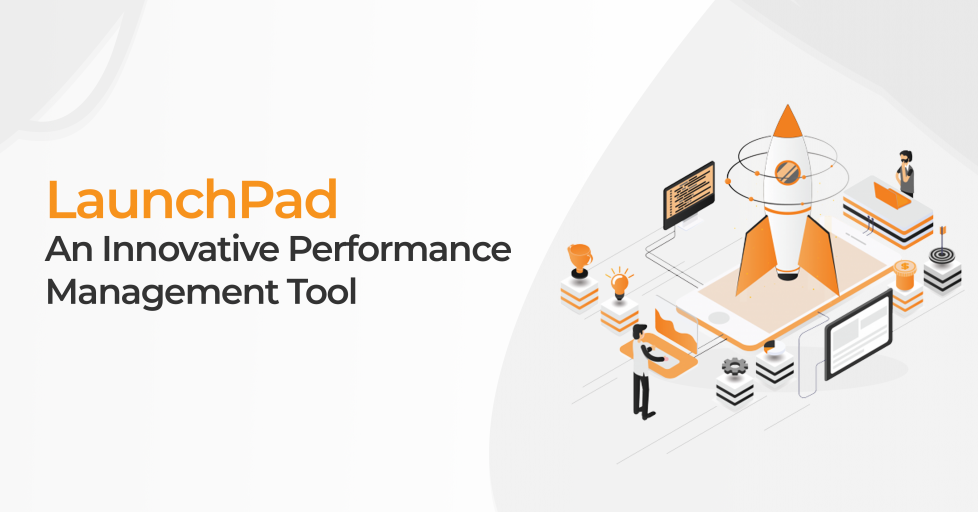 LaunchPad
An Innovative Performance Management Tool